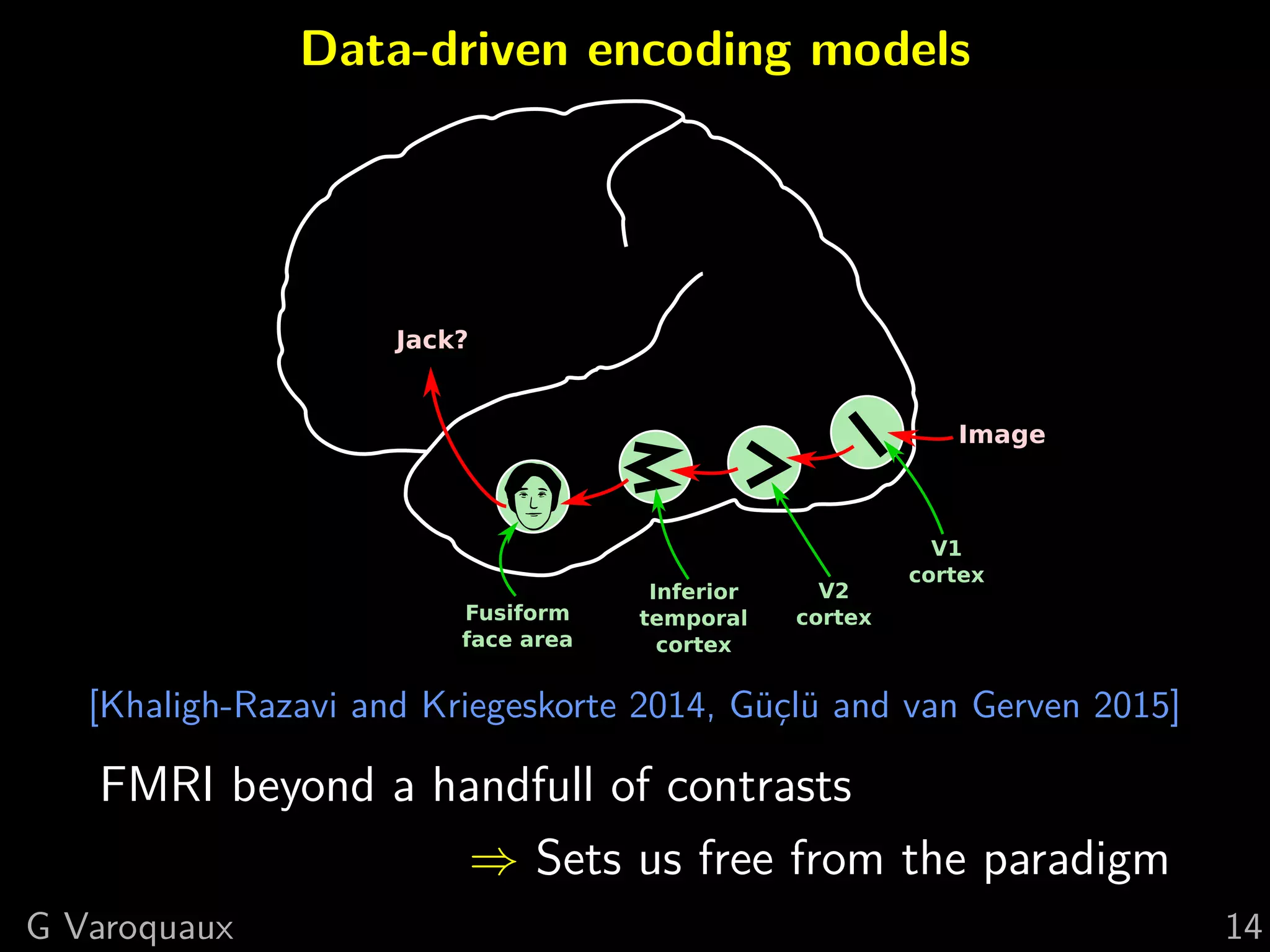 Data-driven encoding models

Jack?

Image

V1 cortex

V2 cortex

Inferior temporal cortex

Fusiform face area

[Khaligh-Razavi and Kriegeskorte 2014, Güçlü and van Gerven 2015]

FMRI beyond a handfull of contrasts

$\Rightarrow$ Sets us free from the paradigm

G Varoquaux

14